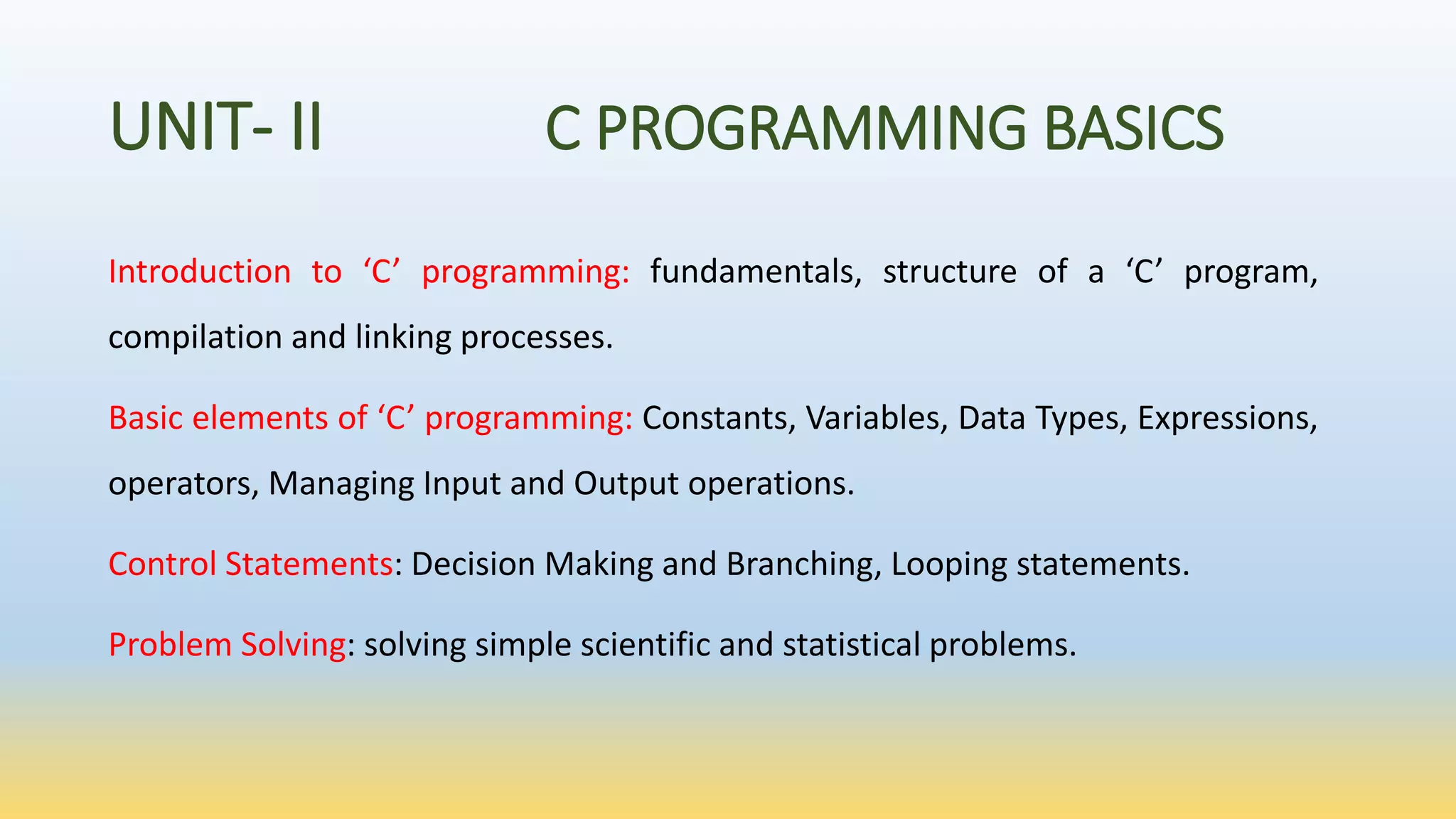 UNIT- II C PROGRAMMING BASICS

Introduction to ‘C’ programming: fundamentals, structure of a ‘C’ program, compilation and linking processes.

Basic elements of ‘C’ programming: Constants, Variables, Data Types, Expressions, operators, Managing Input and Output operations.

Control Statements: Decision Making and Branching, Looping statements.

Problem Solving: solving simple scientific and statistical problems.